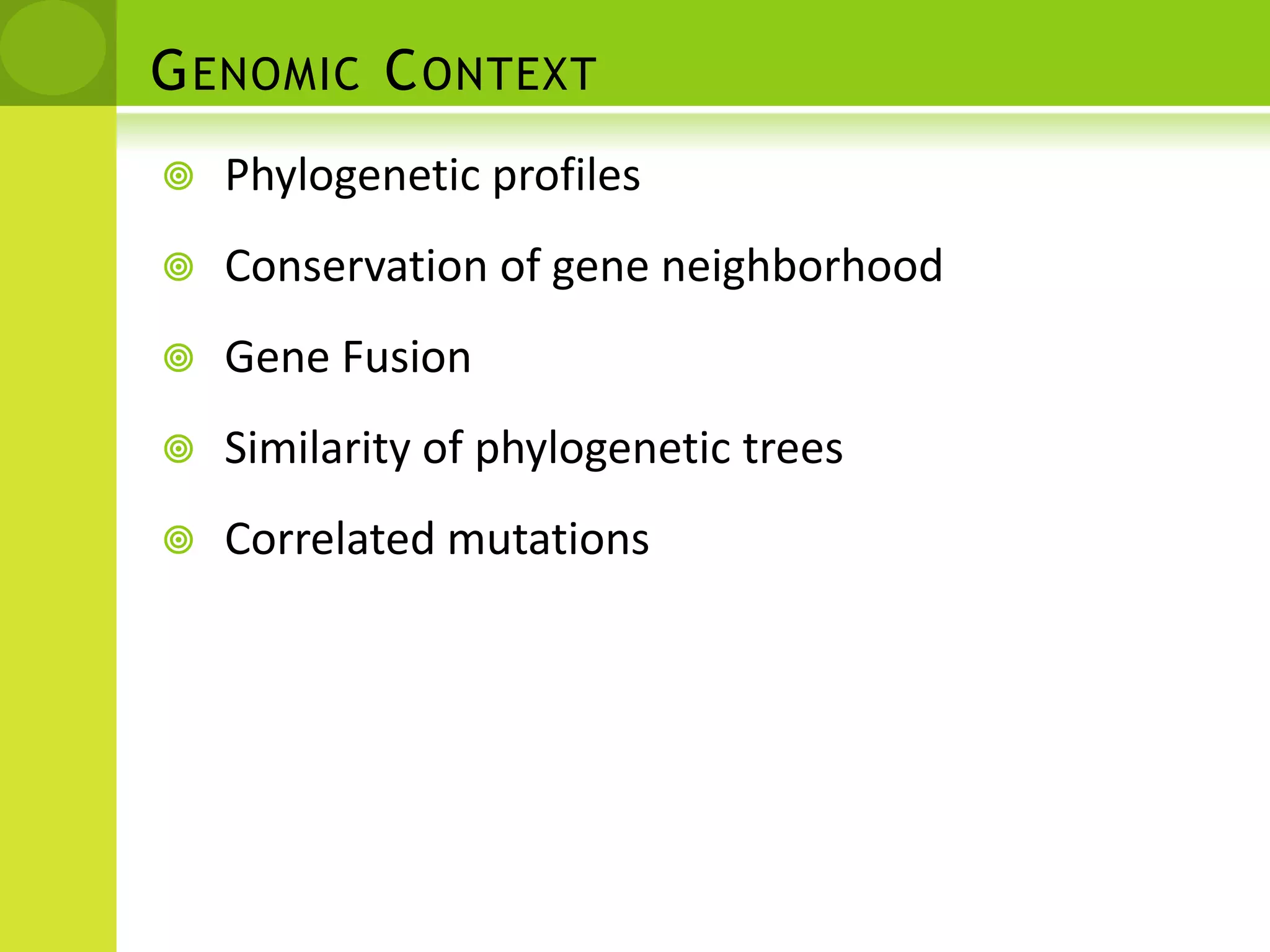 GENOMIC CONTEXT

Phylogenetic profiles

Conservation of gene neighborhood

Gene Fusion

Similarity of phylogenetic trees

Correlated mutations